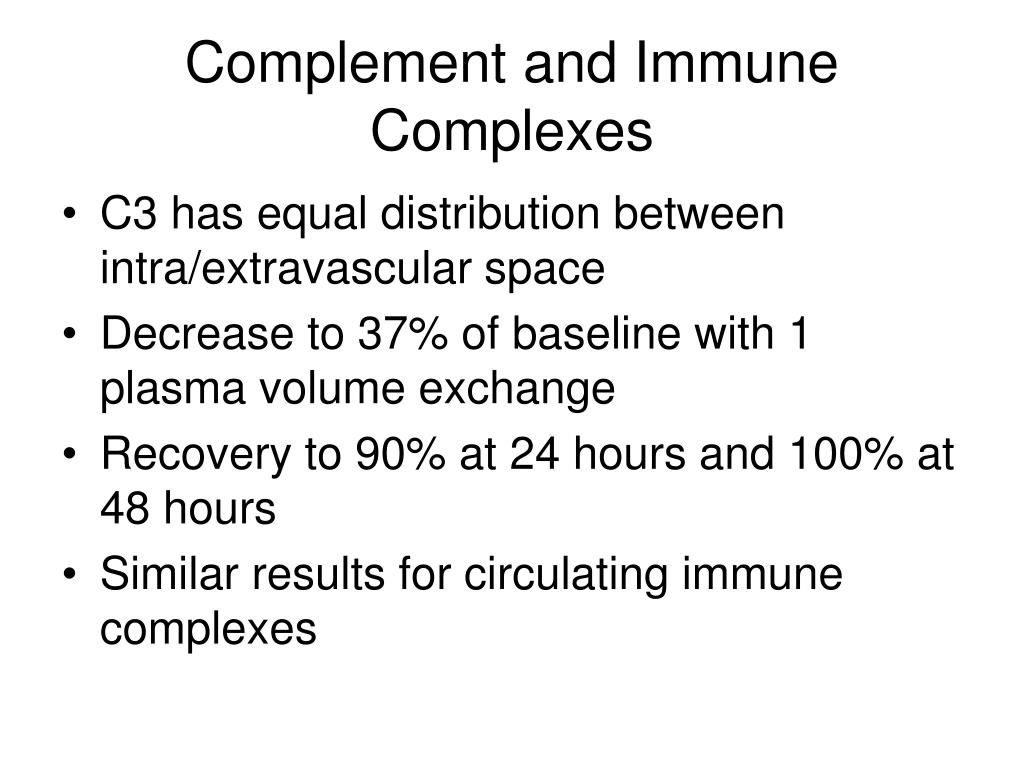 Complement and Immune Complexes

• C3 has equal distribution between intra/extravascular space
• Decrease to 37% of baseline with 1 plasma volume exchange
• Recovery to 90% at 24 hours and 100% at 48 hours
• Similar results for circulating immune complexes